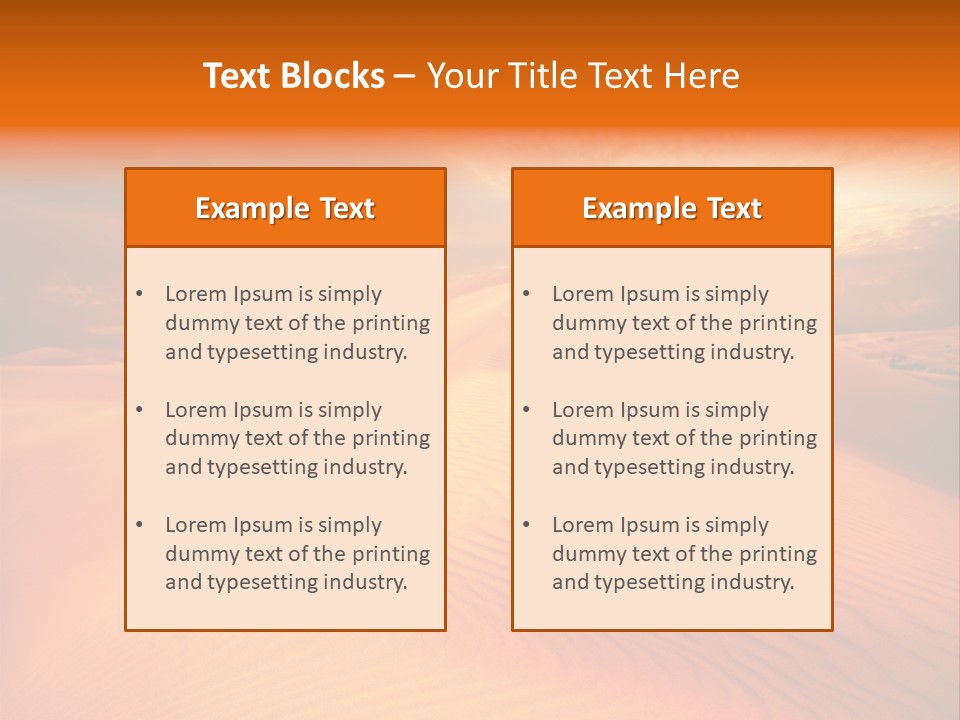 Text Blocks – Your Title Text Here

Example Text

• Lorem Ipsum is simply dummy text of the printing and typesetting industry.

• Lorem Ipsum is simply dummy text of the printing and typesetting industry.

• Lorem Ipsum is simply dummy text of the printing and typesetting industry.

Example Text

• Lorem Ipsum is simply dummy text of the printing and typesetting industry.

• Lorem Ipsum is simply dummy text of the printing and typesetting industry.

• Lorem Ipsum is simply dummy text of the printing and typesetting industry.